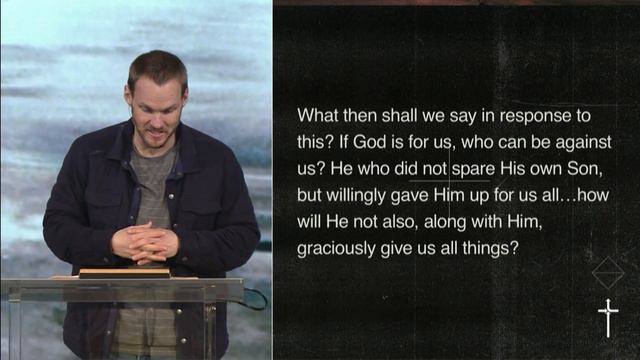 What then shall we say in response to this? If God is for us, who can be against us? He who did not spare His own Son, but willingly gave Him up for us all…how will He not also, along with Him, graciously give us all things?